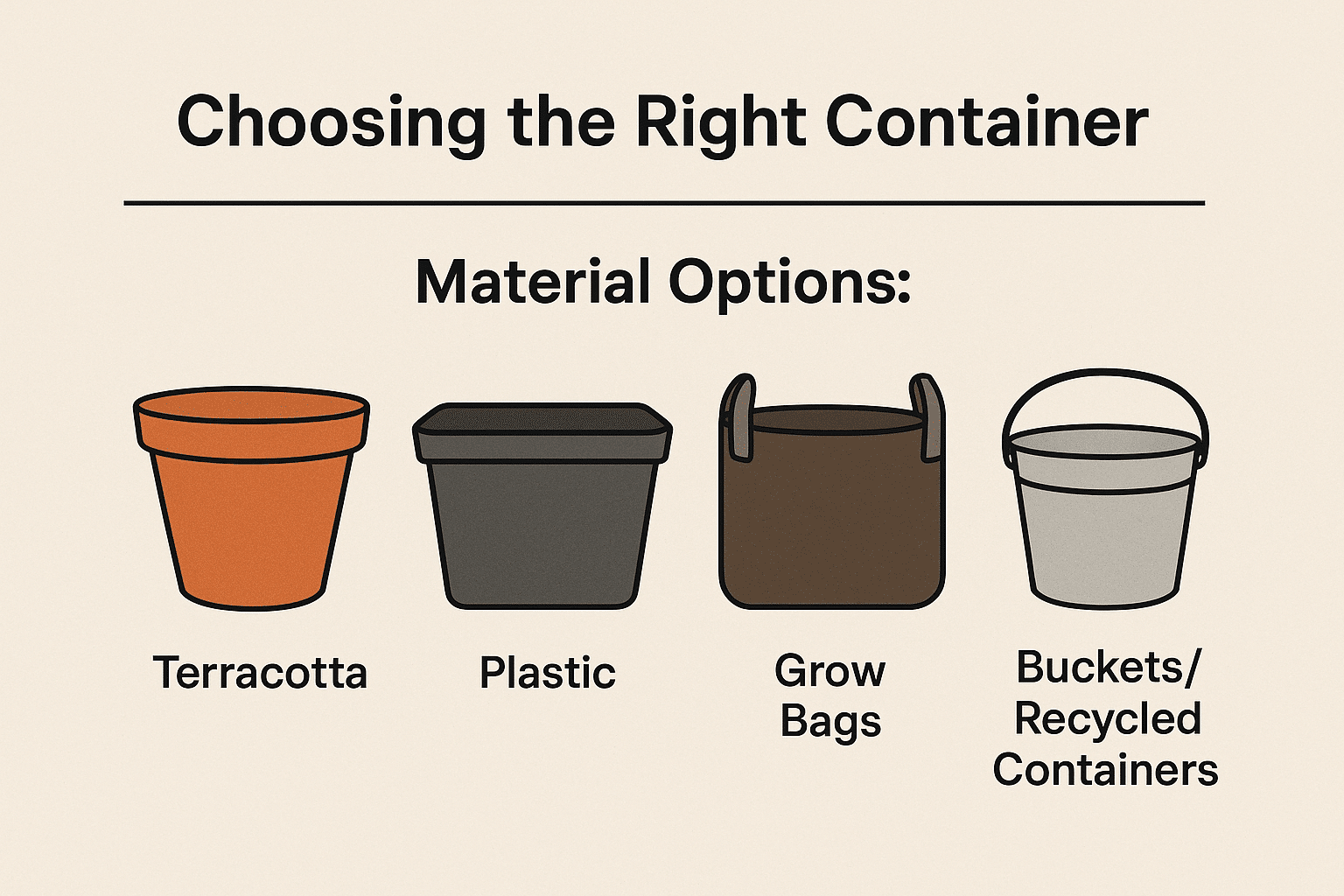 Choosing the Right Container

Material Options:

Terracotta

Plastic

Grow Bags

Buckets/ Recycled Containers